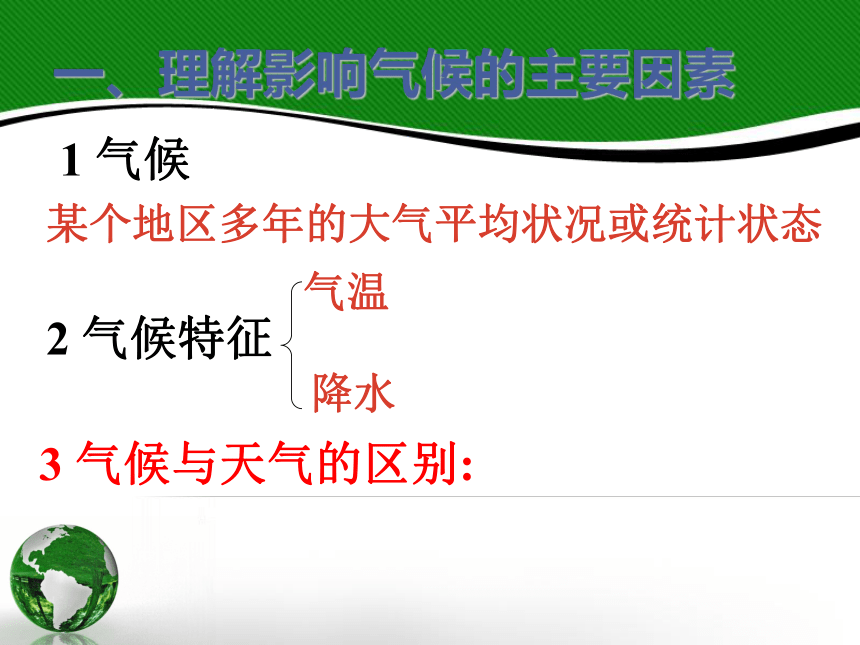 一、理解影响气候的主要因素

1 气候

某个地区多年的大气平均状况或统计状态

2 气候特征

气温

降水

3 气候与天气的区别: